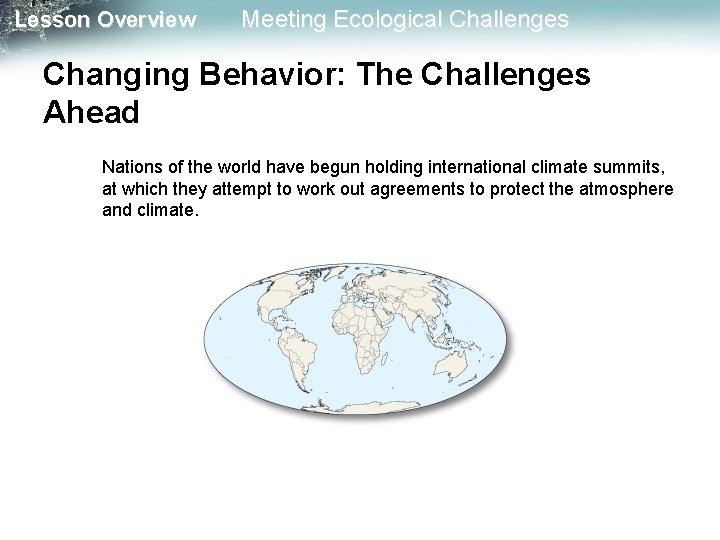 Lesson Overview Meeting Ecological Challenges

Changing Behavior: The Challenges Ahead

Nations of the world have begun holding international climate summits, at which they attempt to work out agreements to protect the atmosphere and climate.